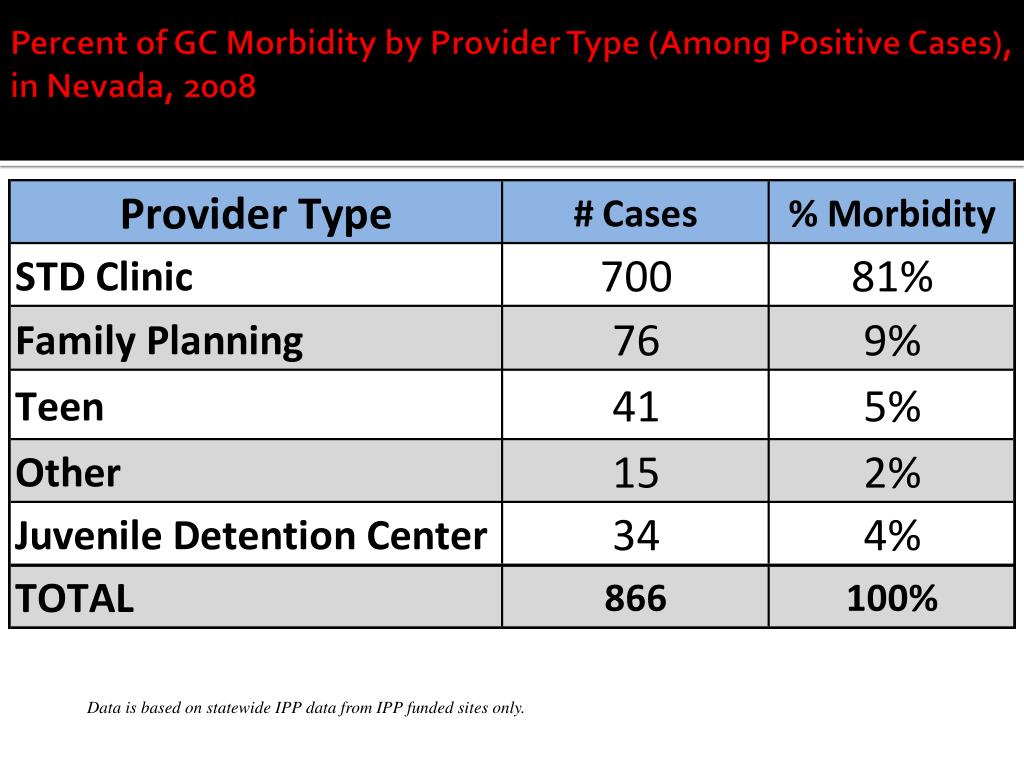 Percent of GC Morbidity by Provider Type (Among Positive Cases), in Nevada, 2008

| Provider Type | # Cases | % Morbidity |
|---|---|---|
| STD Clinic | 700 | 81% |
| Family Planning | 76 | 9% |
| Teen | 41 | 5% |
| Other | 15 | 2% |
| Juvenile Detention Center | 34 | 4% |
| TOTAL | 866 | 100% |

Data is based on statewide IPP data from IPP funded sites only.